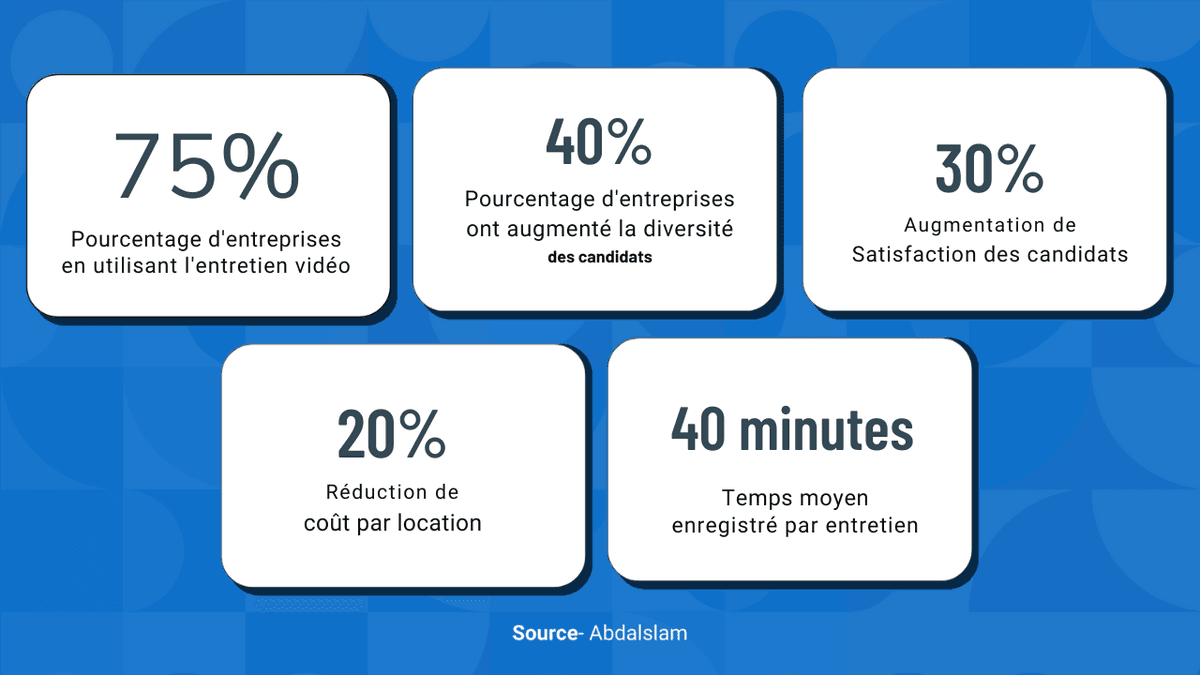 75%

Pourcentage d'entreprises en utilisant l'entretien vidéo

40%

Pourcentage d'entreprises ont augmenté la diversité des candidats

30%

Augmentation de Satisfaction des candidats

20%

Réduction de coût par location

40 minutes

Temps moyen enregistré par entretien

Source- Abdalslam